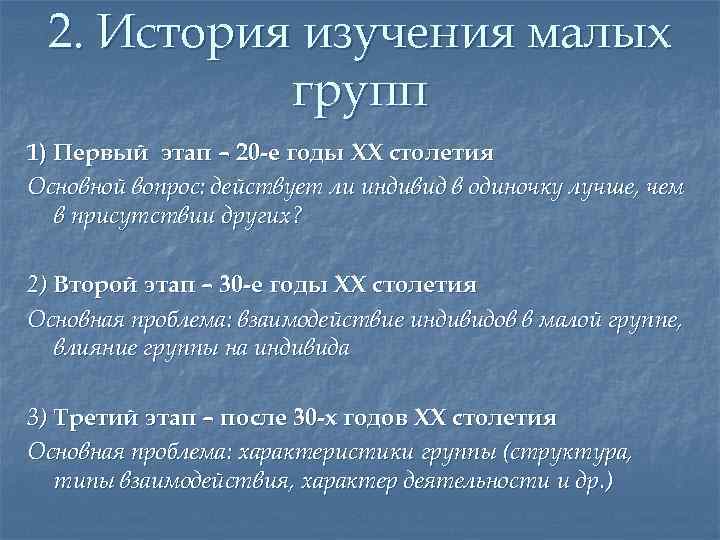 2. История изучения малых групп

1) Первый этап – 20-е годы XX столетия
Основной вопрос: действует ли индивид в одиночку лучше, чем в присутствии других?

2) Второй этап – 30-е годы XX столетия
Основная проблема: взаимодействие индивидов в малой группе, влияние группы на индивида

3) Третий этап – после 30-х годов XX столетия
Основная проблема: характеристики группы (структура, типы взаимодействия, характер деятельности и др.)